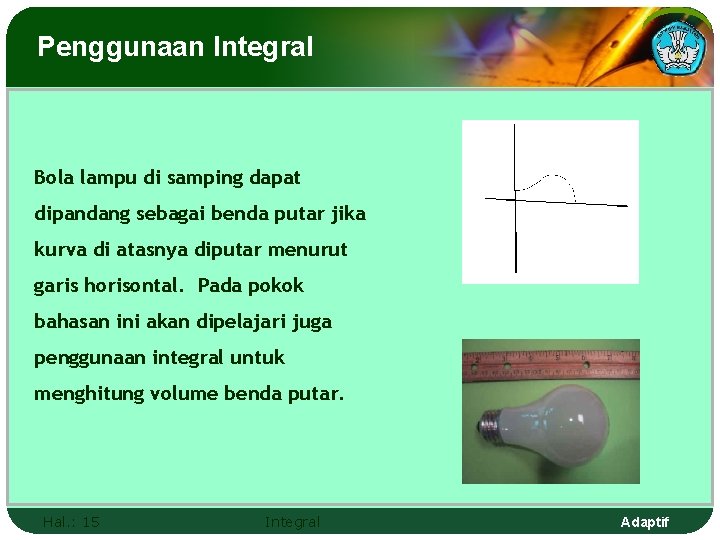 Penggunaan Integral

Bola lampu di samping dapat dipandang sebagai benda putar jika kurva di atasnya diputar menurut garis horisontal. Pada pokok bahasan ini akan dipelajari juga penggunaan integral untuk menghitung volume benda putar.

Hal.: 15
Integral
Adaptif